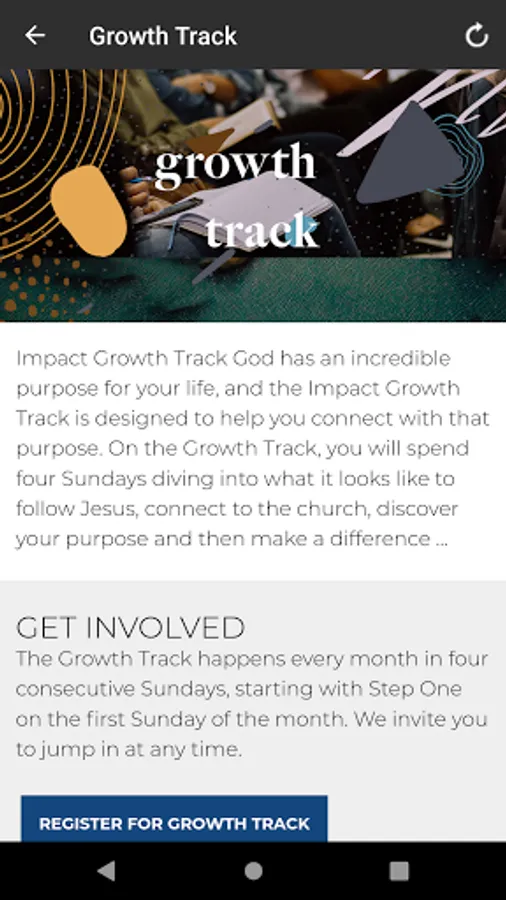 Growth Track

growth track

Impact Growth Track God has an incredible purpose for your life, and the Impact Growth Track is designed to help you connect with that purpose. On the Growth Track, you will spend four Sundays diving into what it looks like to follow Jesus, connect to the church, discover your purpose and then make a difference ...

GET INVOLVED
The Growth Track happens every month in four consecutive Sundays, starting with Step One on the first Sunday of the month. We invite you to jump in at any time.

REGISTER FOR GROWTH TRACK